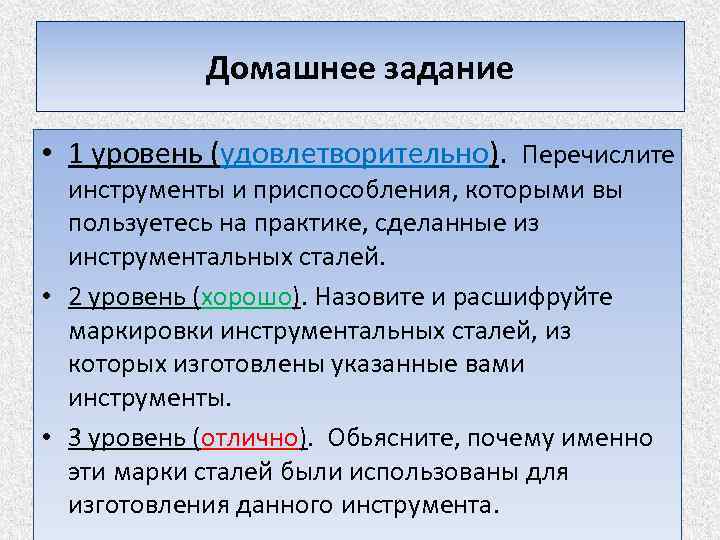 Домашнее задание

• 1 уровень (удовлетворительно). Перечислите инструменты и приспособления, которыми вы пользуетесь на практике, сделанные из инструментальных сталей.

• 2 уровень (хорошо). Назовите и расшифруйте маркировки инструментальных сталей, из которых изготовлены указанные вами инструменты.

• 3 уровень (отлично). Обьясните, почему именно эти марки сталей были использованы для изготовления данного инструмента.